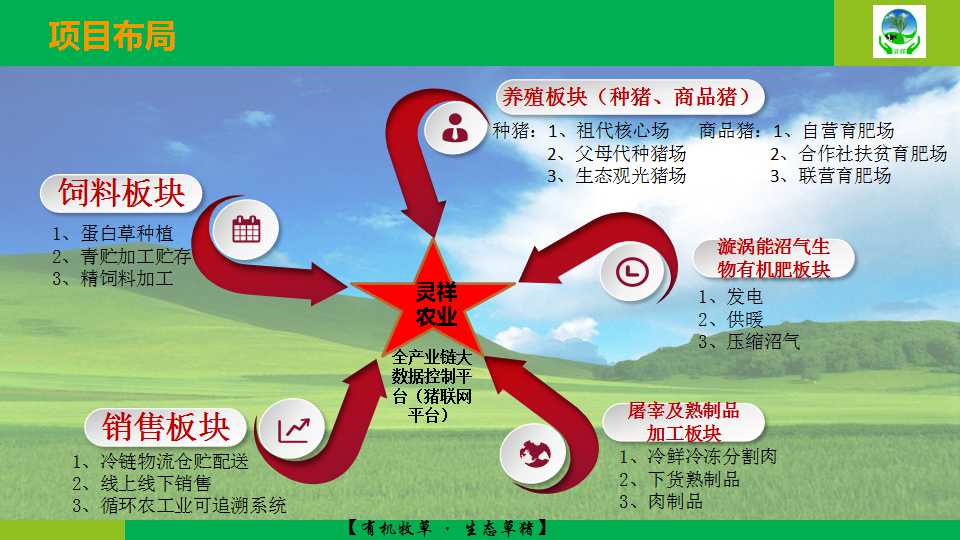 项目布局

养殖板块（种猪、商品猪）
种猪：1、祖代核心场
2、父母代种猪场
3、生态观光猪场
商品猪：1、自营育肥场
2、合作社扶贫育肥场
3、联营育肥场

饲料板块
1、蛋白草种植
2、青贮加工贮存
3、精饲料加工

漩涡能沼气生物有机肥板块
1、发电
2、供暖
3、压缩沼气

灵祥农业

全产业链大数据控制平台（猪联网平台）

销售板块
1、冷链物流仓贮配送
2、线上线下销售
3、循环农工业可追溯系统

屠宰及熟制品加工板块
1、冷鲜冷冻分割肉
2、下货熟制品
3、肉制品

【有机牧草 · 生态草猪】